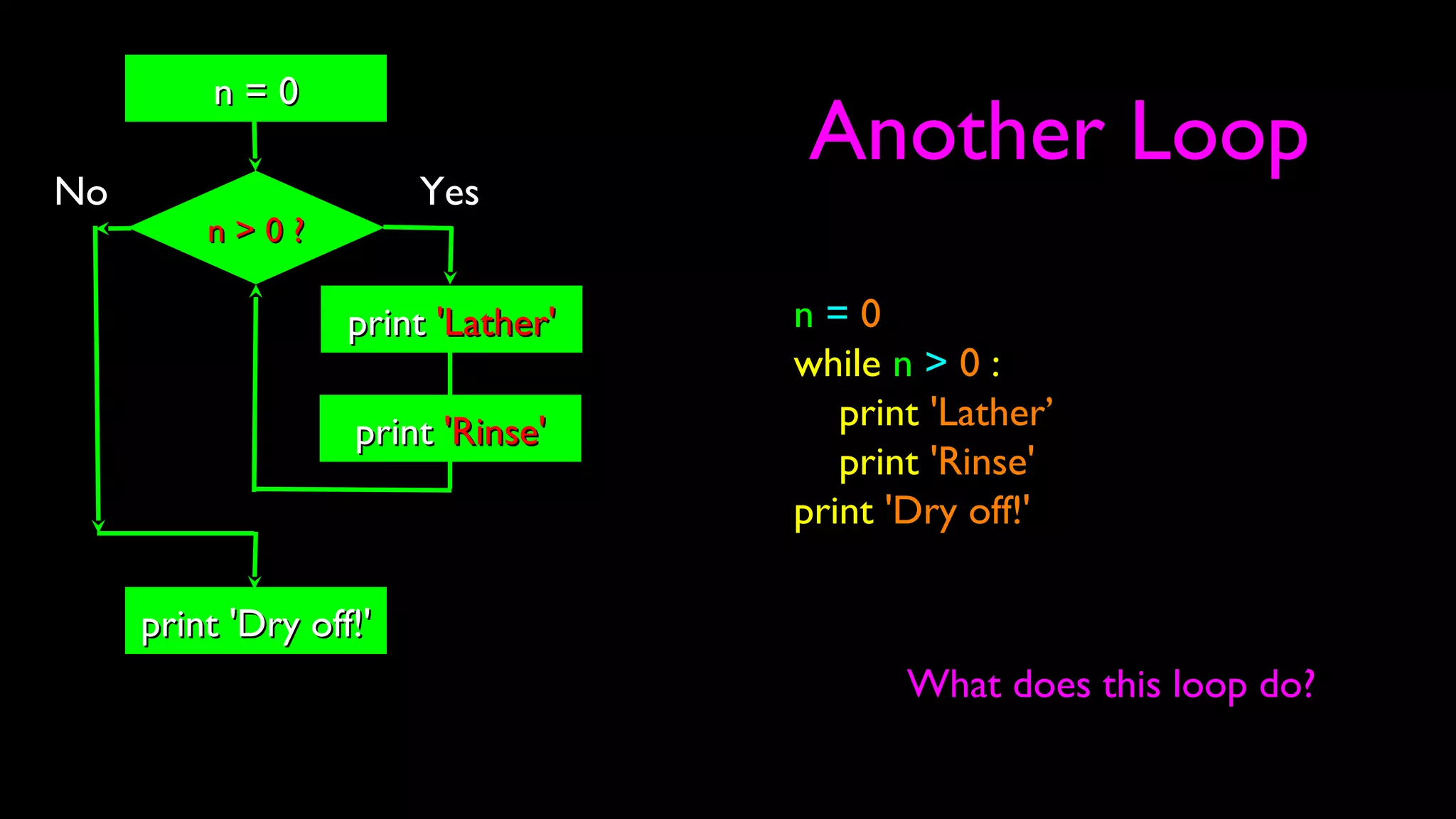 n = 0

No

n > 0 ?

Yes

print 'Lather'

print 'Rinse'

print 'Dry off!'

Another Loop

n = 0
while n > 0 :
    print 'Lather’
    print 'Rinse'
print 'Dry off!'

What does this loop do?